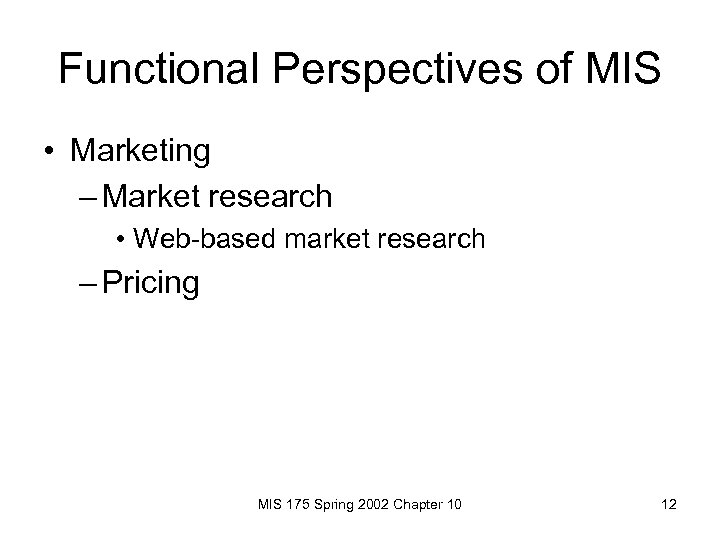 Functional Perspectives of MIS

• Marketing
– Market research
• Web-based market research
– Pricing

MIS 175 Spring 2002 Chapter 10

12